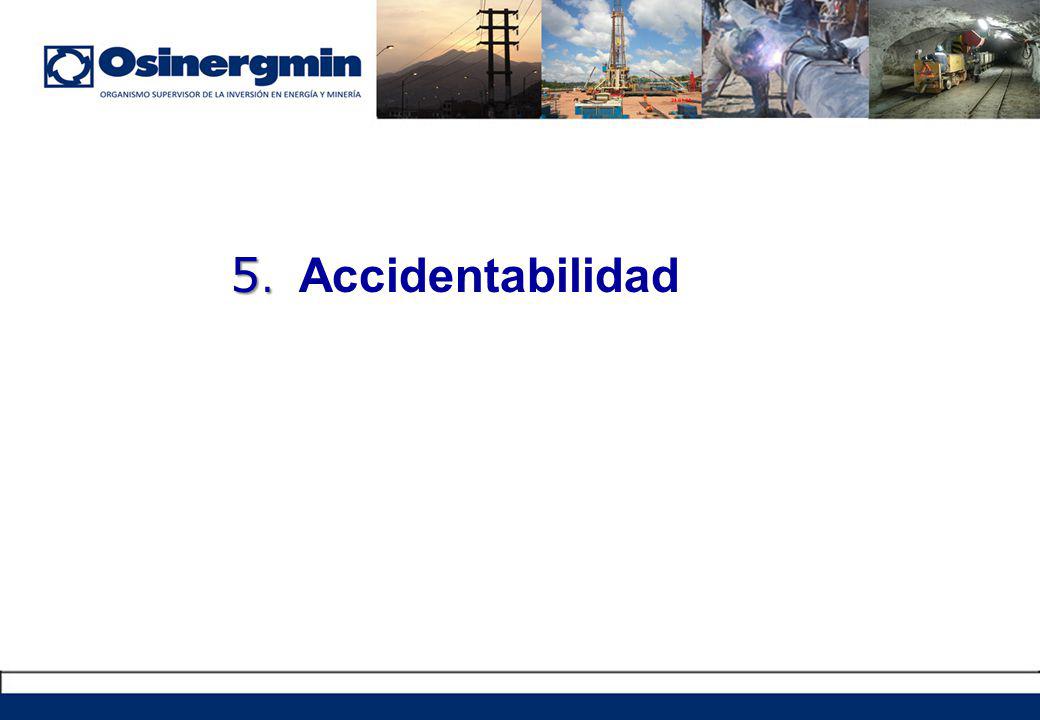 Osinergmin
ORGANISMO SUPERVISOR DE LA INVERSIÓN EN ENERGÍA Y MINERÍA

5. Accidentabilidad